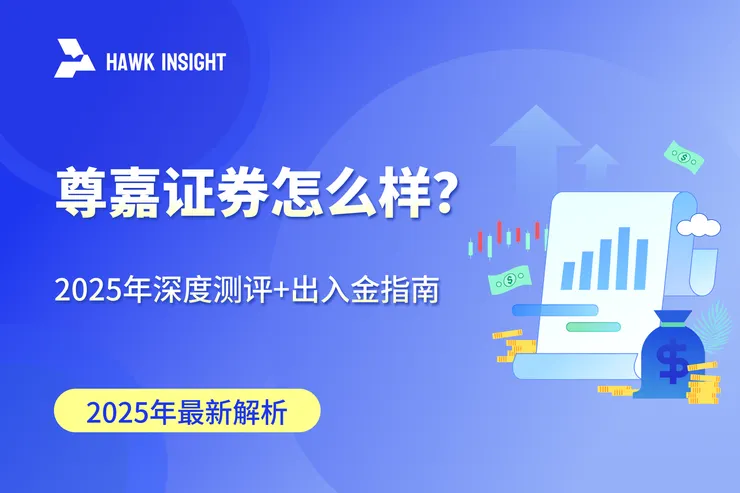 HAWK INSIGHT

尊嘉证券怎么样?

2025年深度测评+出入金指南

2025年最新解析